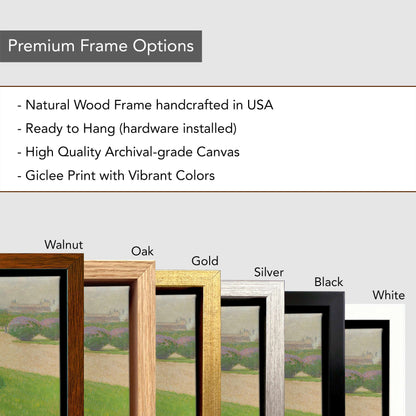 Premium Frame Options

- Natural Wood Frame handcrafted in USA
- Ready to Hang (hardware installed)
- High Quality Archival-grade Canvas
- Giclee Print with Vibrant Colors

Walnut

Oak

Gold

Silver

Black

White